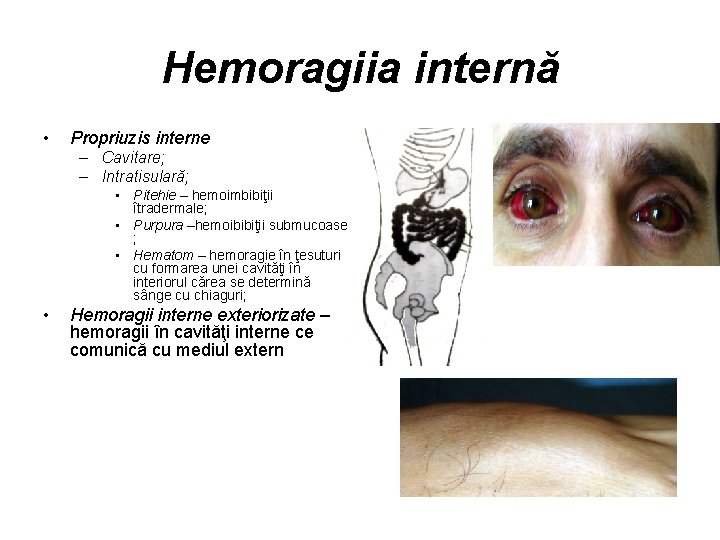 Hemoragiia internă

• Propriuzis interne
  – Cavitare;
  – Intratisulară;
    ▪ Pitehie – hemoimbibiţii îtradermale;
    ▪ Purpura –hemoibibiţi submucoase ;
    ▪ Hematom – hemoragie în ţesuturi cu formarea unei cavităţi în interiorul cărea se determină sânge cu chiaguri;
• Hemoragii interne exteriorizate – hemoragii în cavităţi interne ce comunică cu mediul extern